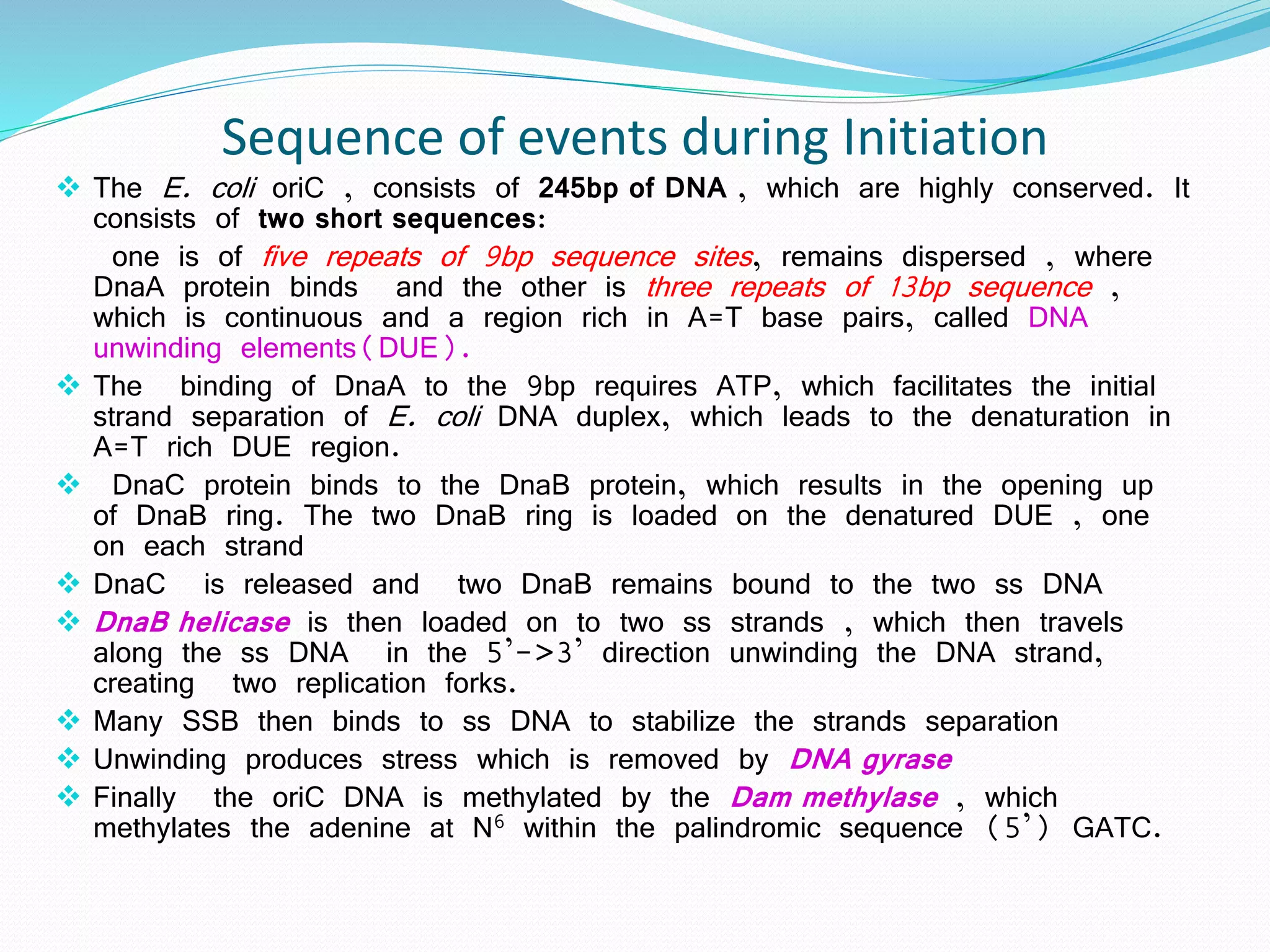 Sequence of events during Initiation

❖ The E. coli oriC , consists of 245bp of DNA , which are highly conserved. It consists of two short sequences:

one is of five repeats of 9bp sequence sites, remains dispersed , where DnaA protein binds and the other is three repeats of 13bp sequence , which is continuous and a region rich in A=T base pairs, called DNA unwinding elements(DUE).

❖ The binding of DnaA to the 9bp requires ATP, which facilitates the initial strand separation of E. coli DNA duplex, which leads to the denaturation in A=T rich DUE region.

❖ DnaC protein binds to the DnaB protein, which results in the opening up of DnaB ring. The two DnaB ring is loaded on the denatured DUE , one on each strand

❖ DnaC is released and two DnaB remains bound to the two ss DNA

❖ DnaB helicase is then loaded on to two ss strands , which then travels along the ss DNA in the 5'->3' direction unwinding the DNA strand, creating two replication forks.

❖ Many SSB then binds to ss DNA to stabilize the strands separation

❖ Unwinding produces stress which is removed by DNA gyrase

❖ Finally the oriC DNA is methylated by the Dam methylase , which methylates the adenine at $N^6$ within the palindromic sequence (5') GATC.